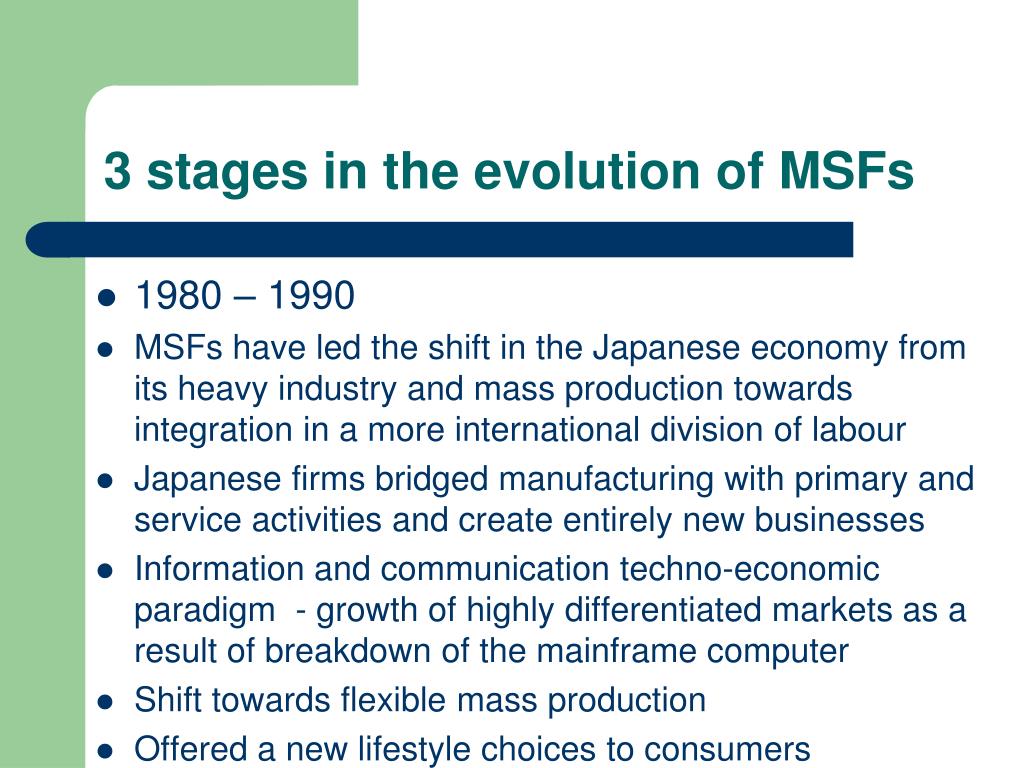 3 stages in the evolution of MSFs

- 1980 – 1990
- MSFs have led the shift in the Japanese economy from its heavy industry and mass production towards integration in a more international division of labour
- Japanese firms bridged manufacturing with primary and service activities and create entirely new businesses
- Information and communication techno-economic paradigm - growth of highly differentiated markets as a result of breakdown of the mainframe computer
- Shift towards flexible mass production
- Offered a new lifestyle choices to consumers